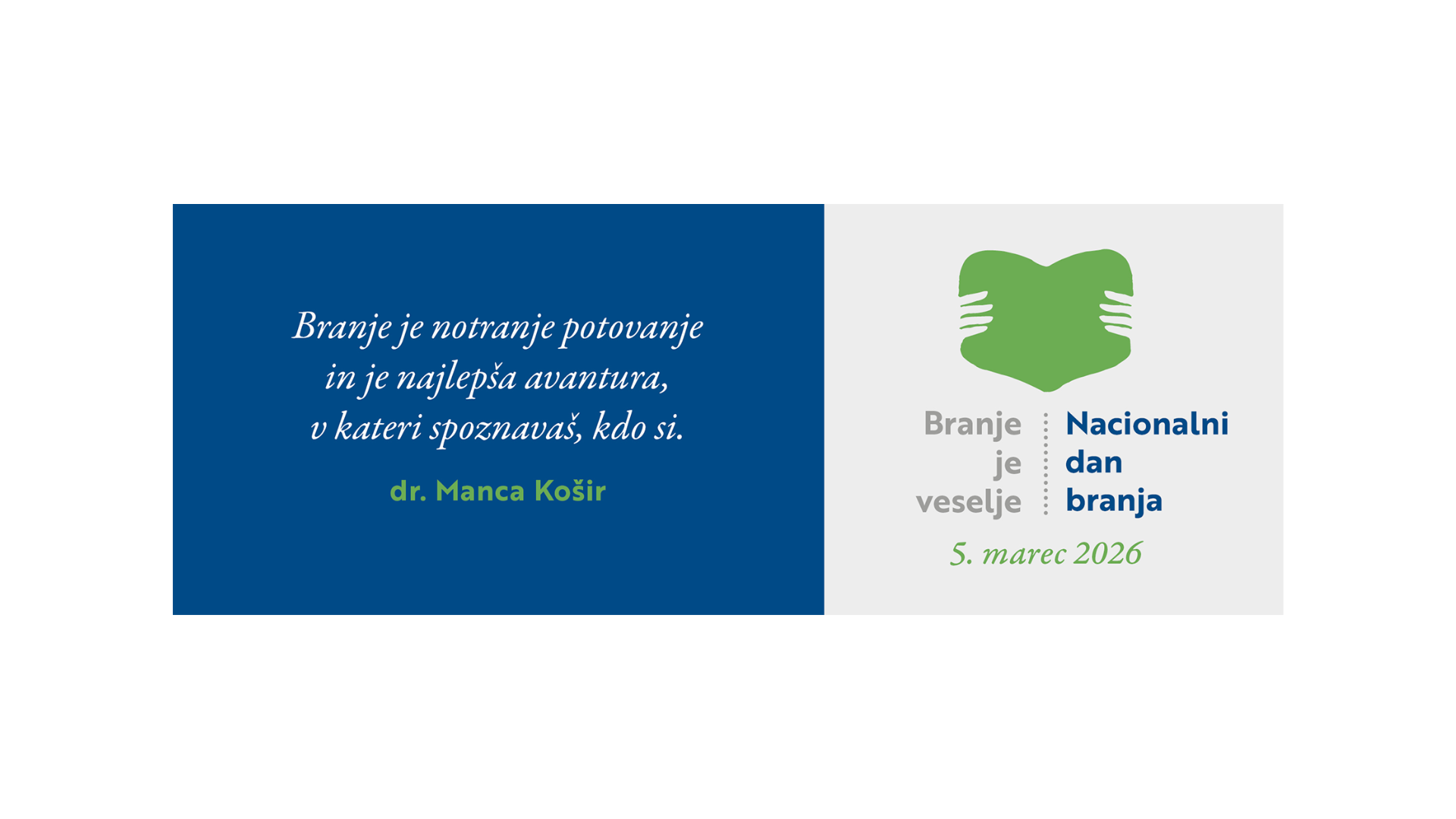 Branje je notranje potovanje in je najlepša avantura, v kateri spoznavaš, kdo si.

dr. Manca Košir

Branje je veselje

Nacionalni dan branja

5. marec 2026